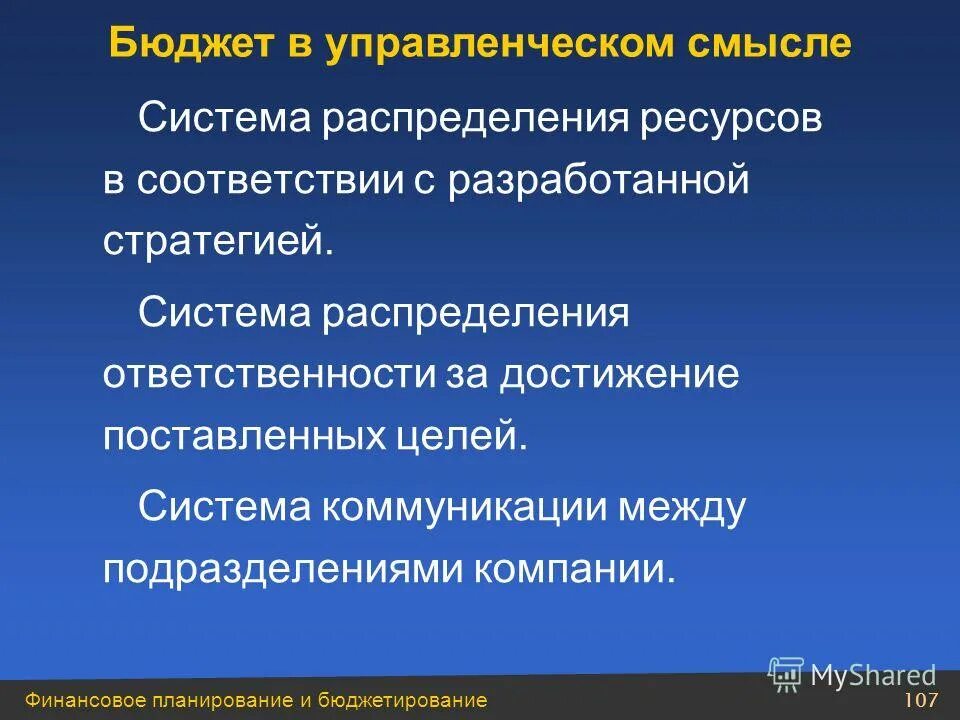 Бюджет в управленческом смысле

Система распределения ресурсов в соответствии с разработанной стратегией.

Система распределения ответственности за достижение поставленных целей.

Система коммуникации между подразделениями компании.

MyShared

Финансовое планирование и бюджетирование

107